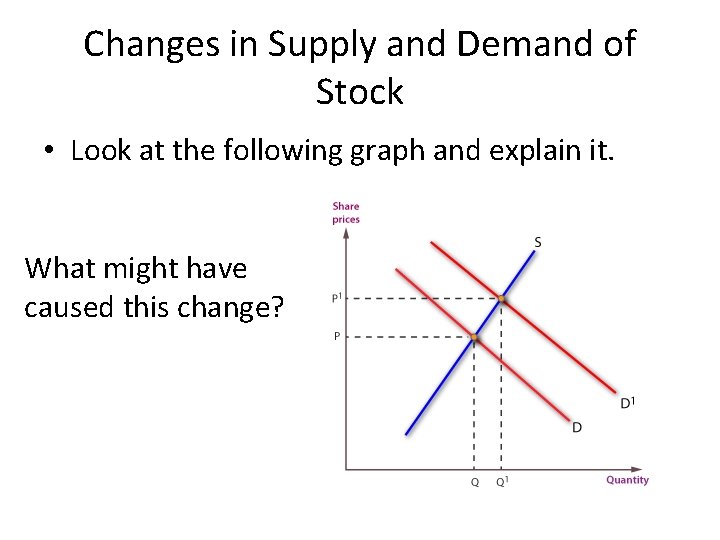 Changes in Supply and Demand of Stock

• Look at the following graph and explain it.

What might have caused this change?

Share prices

S

$P^1$

P

$D^1$

D

Q $Q^1$ Quantity